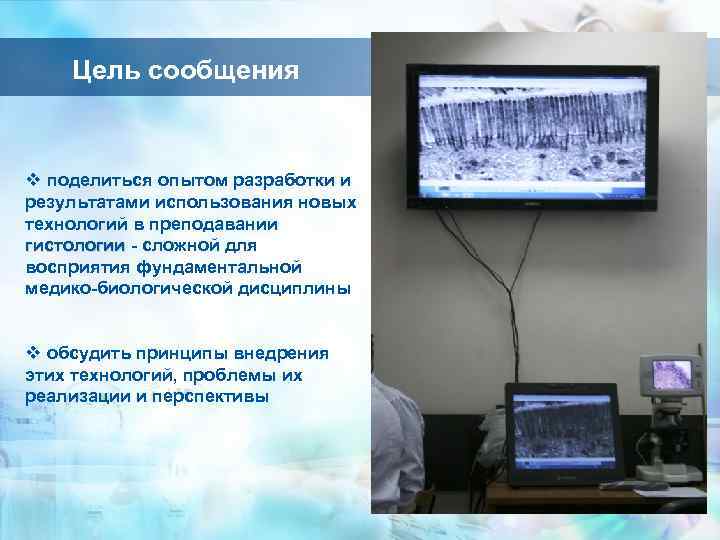 Цель сообщения

❖ поделиться опытом разработки и результатами использования новых технологий в преподавании гистологии - сложной для восприятия фундаментальной медико-биологической дисциплины

❖ обсудить принципы внедрения этих технологий, проблемы их реализации и перспективы